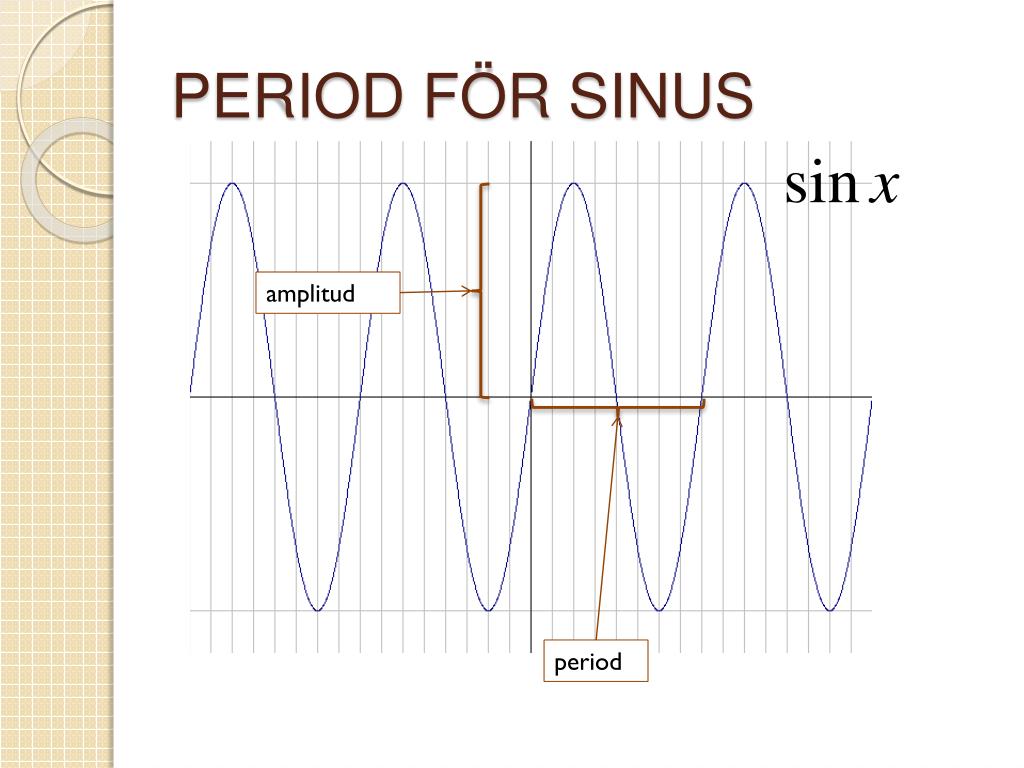 PERIOD FÖR SINUS

$\sin x$

amplitud

period